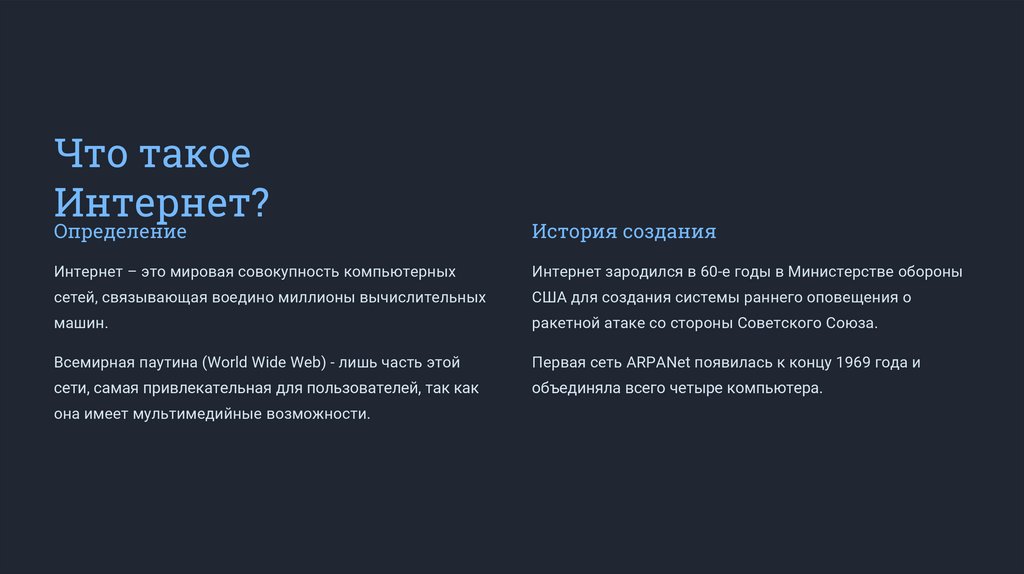 Что такое Интернет?

Определение

Интернет – это мировая совокупность компьютерных сетей, связывающая воедино миллионы вычислительных машин.

Всемирная паутина (World Wide Web) - лишь часть этой сети, самая привлекательная для пользователей, так как она имеет мультимедийные возможности.

История создания

Интернет зародился в 60-е годы в Министерстве обороны США для создания системы раннего оповещения о ракетной атаке со стороны Советского Союза.

Первая сеть ARPANet появилась к концу 1969 года и объединяла всего четыре компьютера.